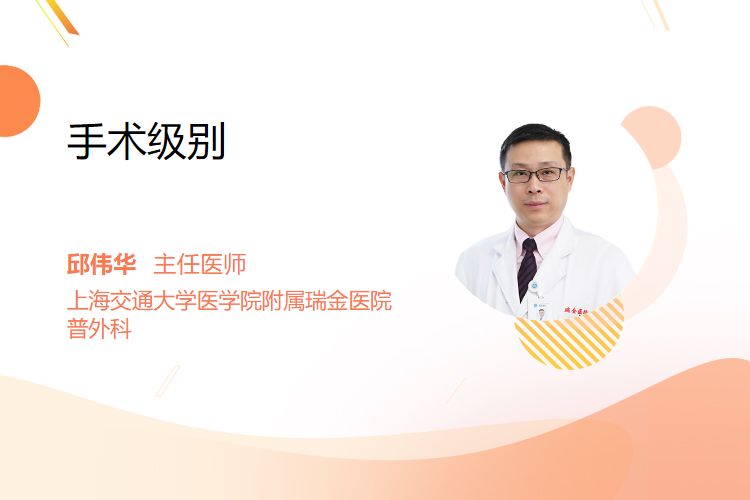 手术级别

邱伟华 主任医师

上海交通大学医学院附属瑞金医院
普外科